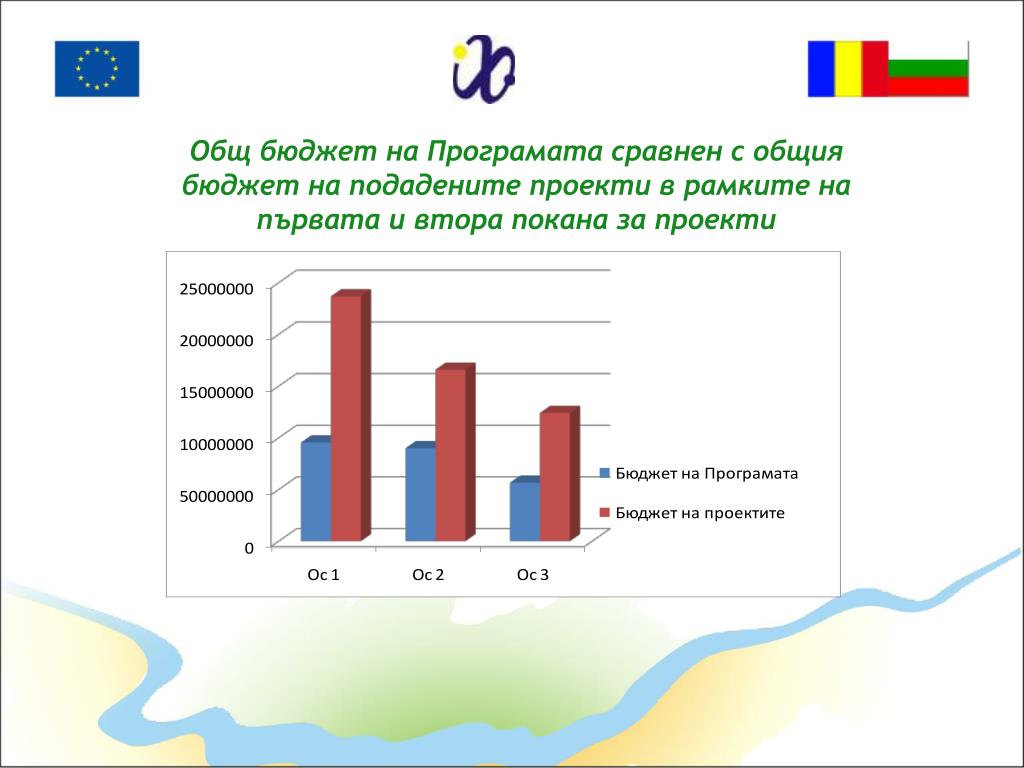 Общ бюджет на Програмата сравнен с общия бюджет на подадените проекти в рамките на първата и втора покана за проекти

25000000
20000000
15000000
10000000
50000000
0

Ос 1
Ос 2
Ос 3

Бюджет на Програмата
Бюджет на проектите